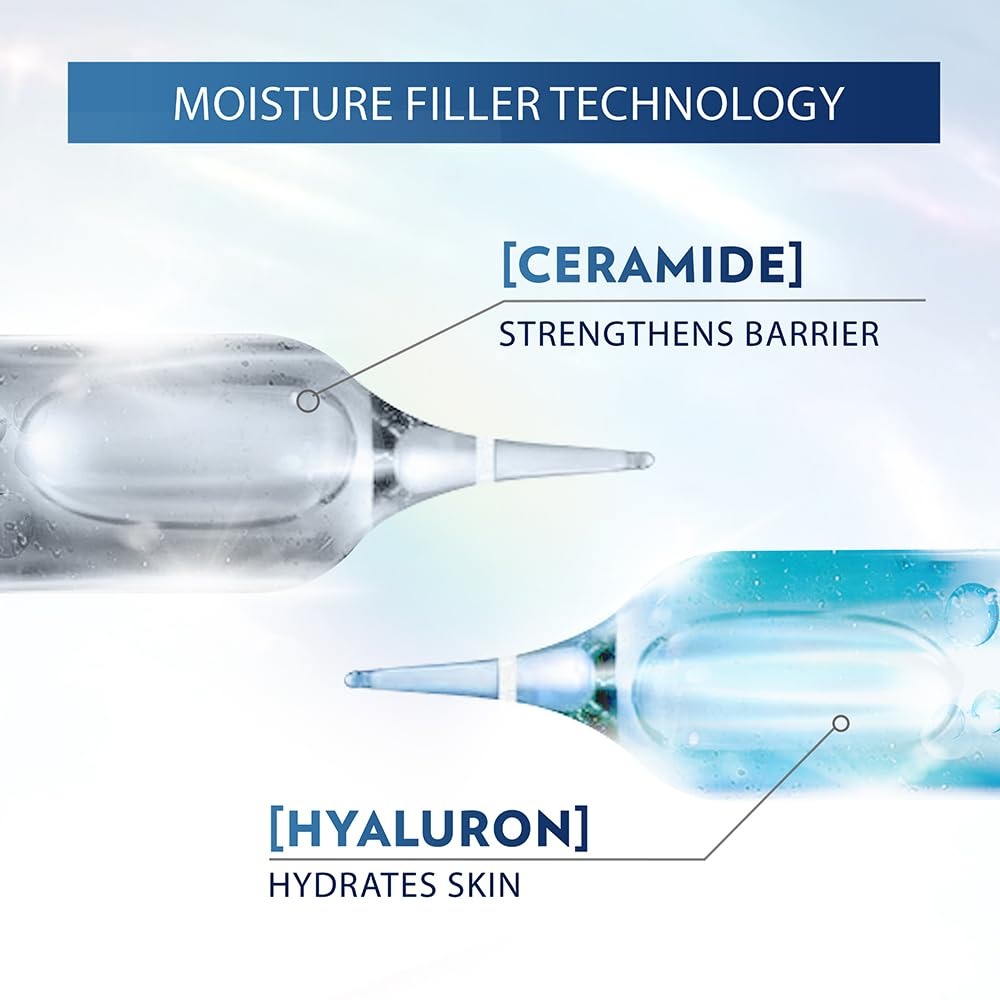 MOISTURE FILLER TECHNOLOGY

[CERAMIDE]
STRENGTHENS BARRIER

[HYALURON]
HYDRATES SKIN